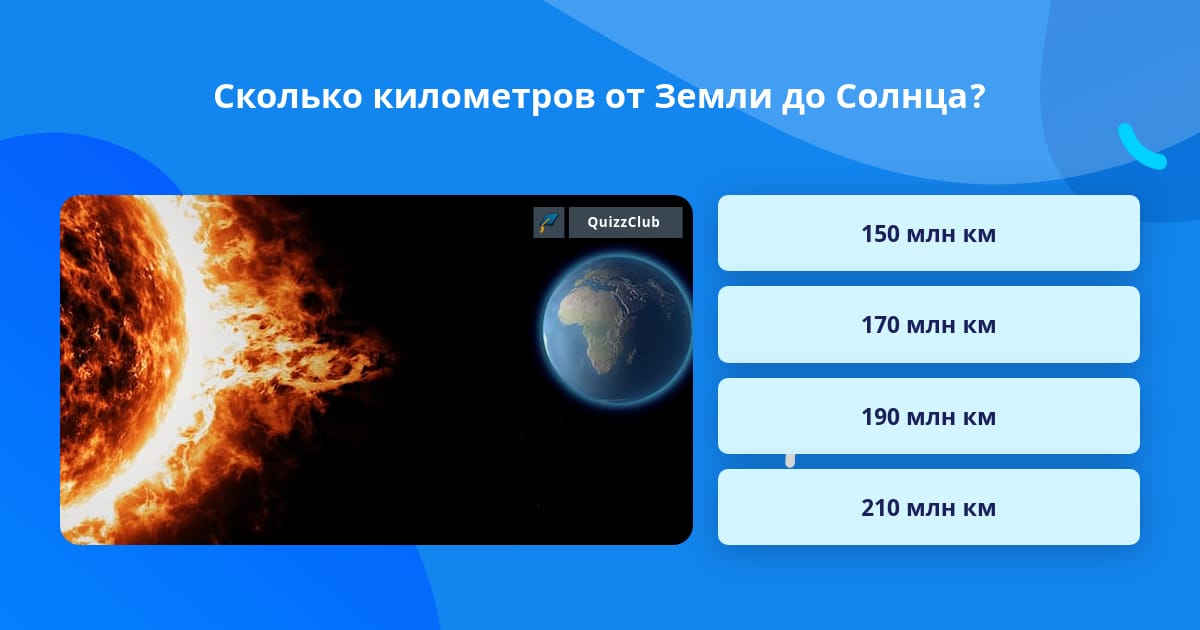 Сколько километров от Земли до Солнца?

QuizzClub

150 млн км

170 млн км

190 млн км

210 млн км